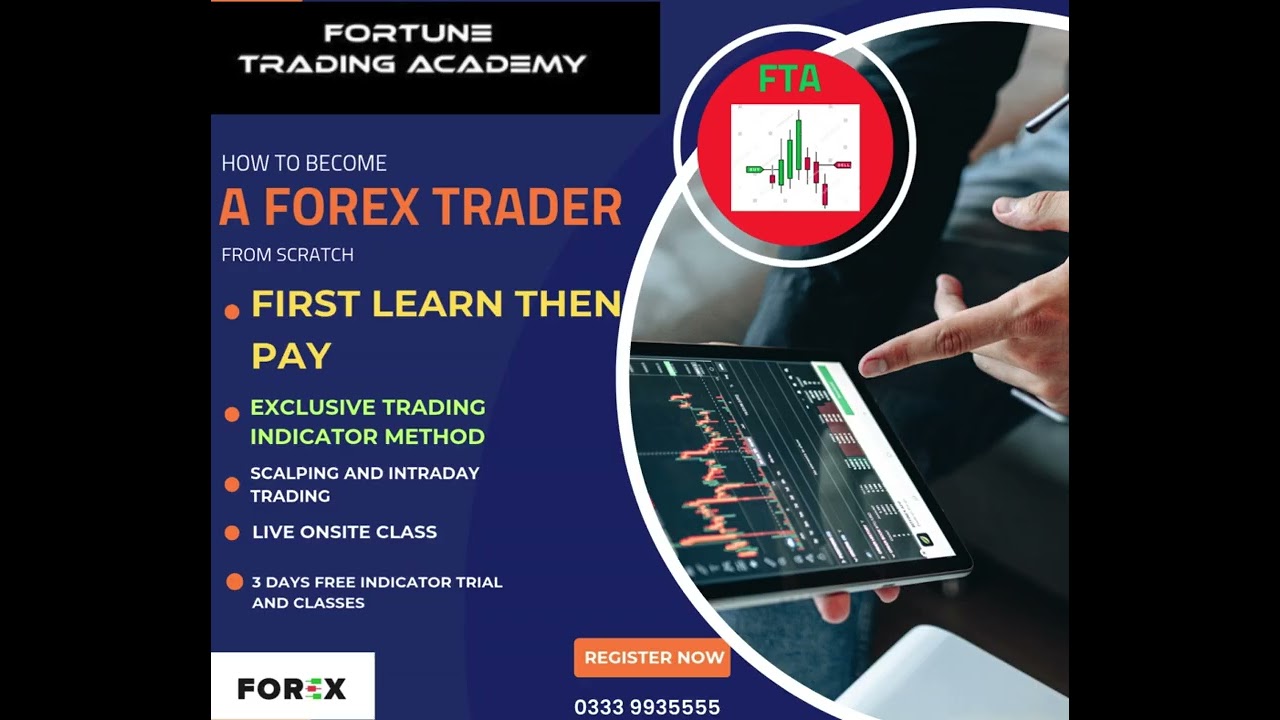 FORTUNE TRADING ACADEMY

FTA

BUY

SELL

HOW TO BECOME

A FOREX TRADER

FROM SCRATCH

FIRST LEARN THEN PAY

EXCLUSIVE TRADING INDICATOR METHOD

SCALPING AND INTRADAY TRADING

LIVE ONSITE CLASS

3 DAYS FREE INDICATOR TRIAL AND CLASSES

FOREX

REGISTER NOW

0333 9935555